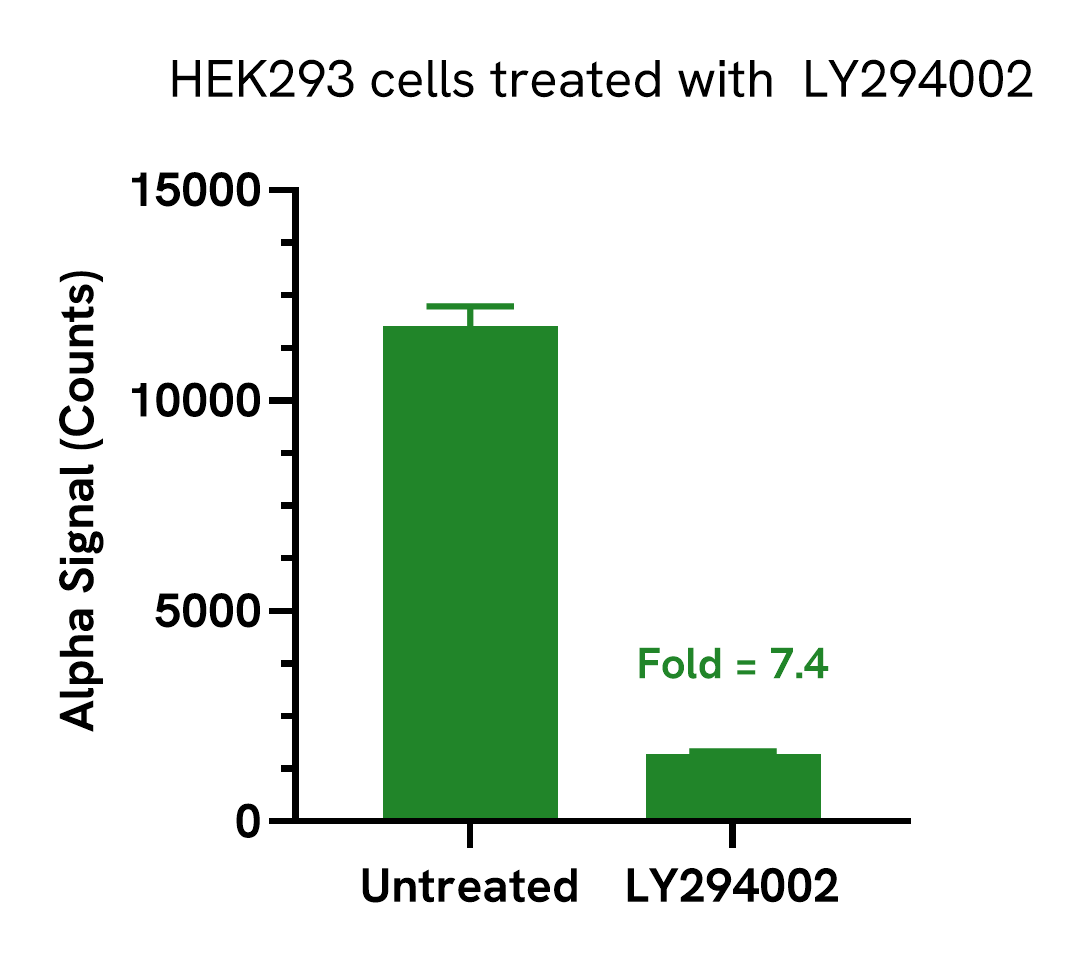 HEK293 cells treated with LY294002

Alpha Signal (Counts)

15000
10000
5000
0

Fold = 7.4

Untreated
LY294002